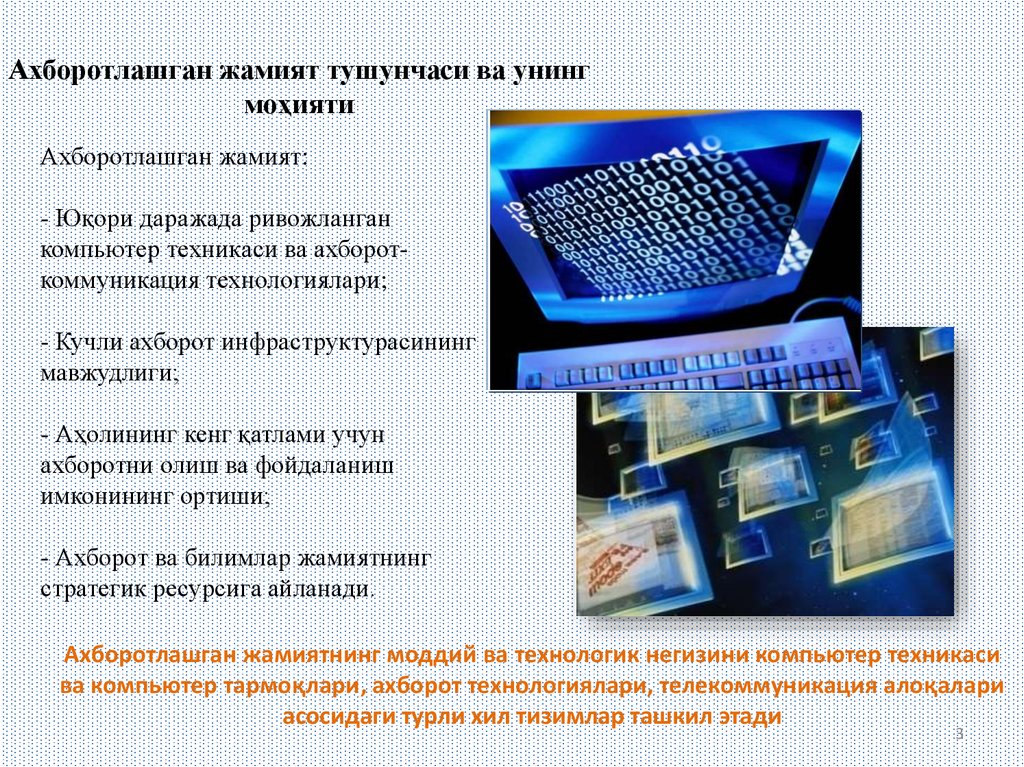 Ахборотлашган жамият тушунчаси ва унинг моҳияти

Ахборотлашган жамият:

- Юқори даражада ривожланган компьютер техникаси ва ахборот-коммуникация технологиялари;

- Кучли ахборот инфраструктурасининг мавжудлиги;

- Аҳолининг кенг қатлами учун ахборотни олиш ва фойдаланиш имконининг ортиши;

- Ахборот ва билимлар жамиятнинг стратегик ресурсига айланади.

Ахборотлашган жамиятнинг моддий ва технологик негизини компьютер техникаси ва компьютер тармоқлари, ахборот технологиялари, телекоммуникация алоқалари асосидаги турли хил тизимлар ташкил этади

3